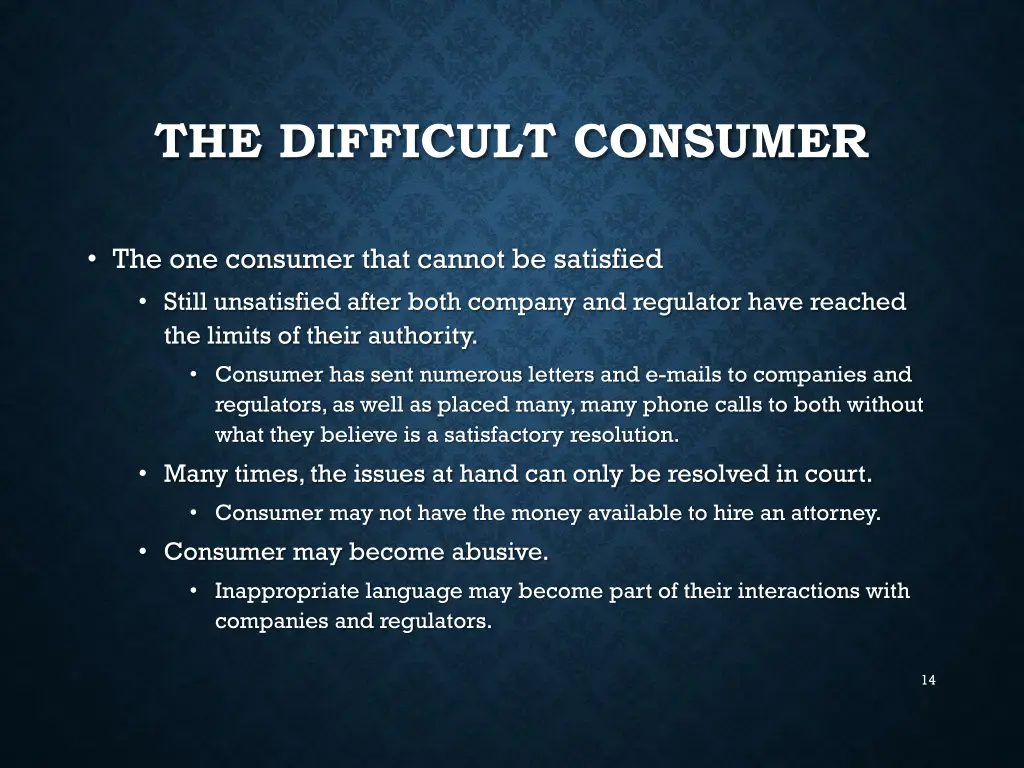 THE DIFFICULT CONSUMER

• The one consumer that cannot be satisfied
  • Still unsatisfied after both company and regulator have reached the limits of their authority.
    • Consumer has sent numerous letters and e-mails to companies and regulators, as well as placed many, many phone calls to both without what they believe is a satisfactory resolution.
  • Many times, the issues at hand can only be resolved in court.
    • Consumer may not have the money available to hire an attorney.
  • Consumer may become abusive.
    • Inappropriate language may become part of their interactions with companies and regulators.

14